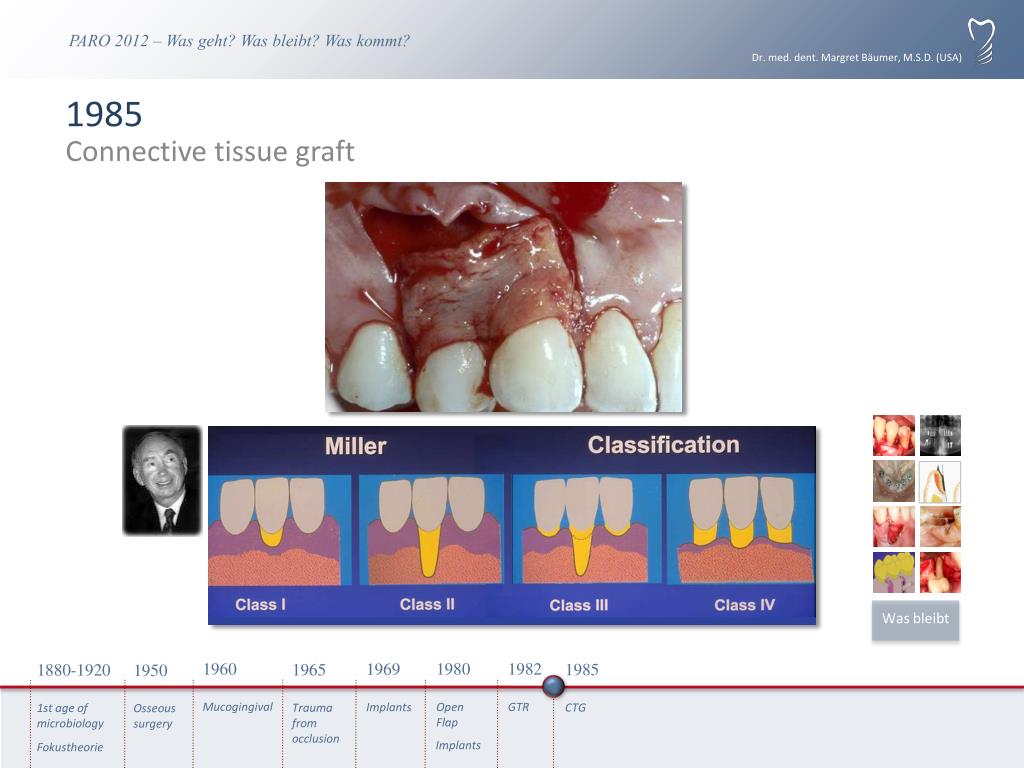 PARO 2012 – Was geht? Was bleibt? Was kommt?

Dr. med. dent. Margret Bäumer, M.S.D. (USA)

1985
Connective tissue graft

Miller Classification

Class I
Class II
Class III
Class IV

Was bleibt

1880-1920
1st age of microbiology
Fokustheorie

1950
Osseous surgery

1960
Mucogingival

1965
Trauma from occlusion

1969
Implants

1980
Open Flap
Implants

1982
GTR

1985
CTG